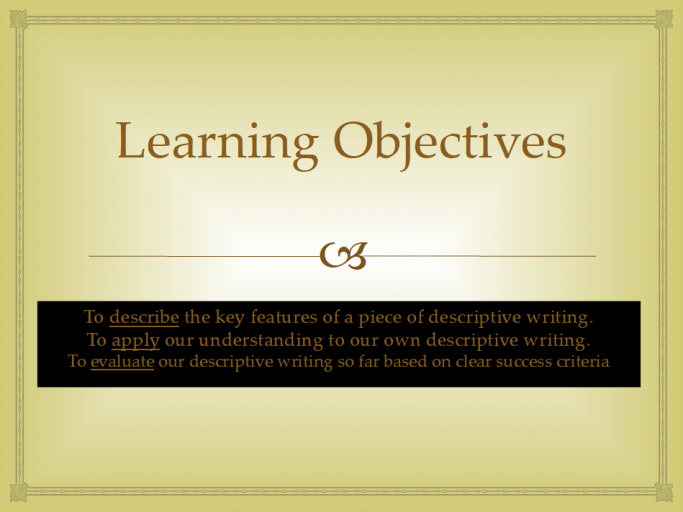 Learning Objectives

To describe the key features of a piece of descriptive writing.
To apply our understanding to our own descriptive writing.
To evaluate our descriptive writing so far based on clear success criteria